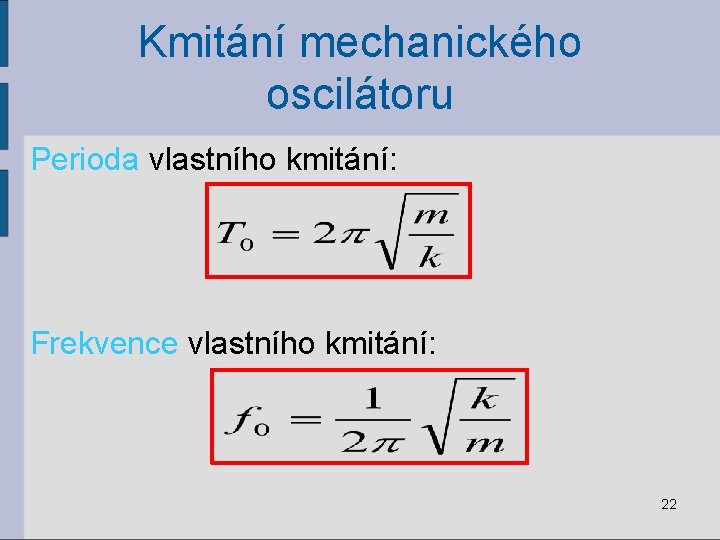 Kmitání mechanického oscilátoru

Perioda vlastního kmitání:

$T_0 = 2\pi\sqrt{\frac{m}{k}}$

Frekvence vlastního kmitání:

$f_0 = \frac{1}{2\pi}\sqrt{\frac{k}{m}}$

22